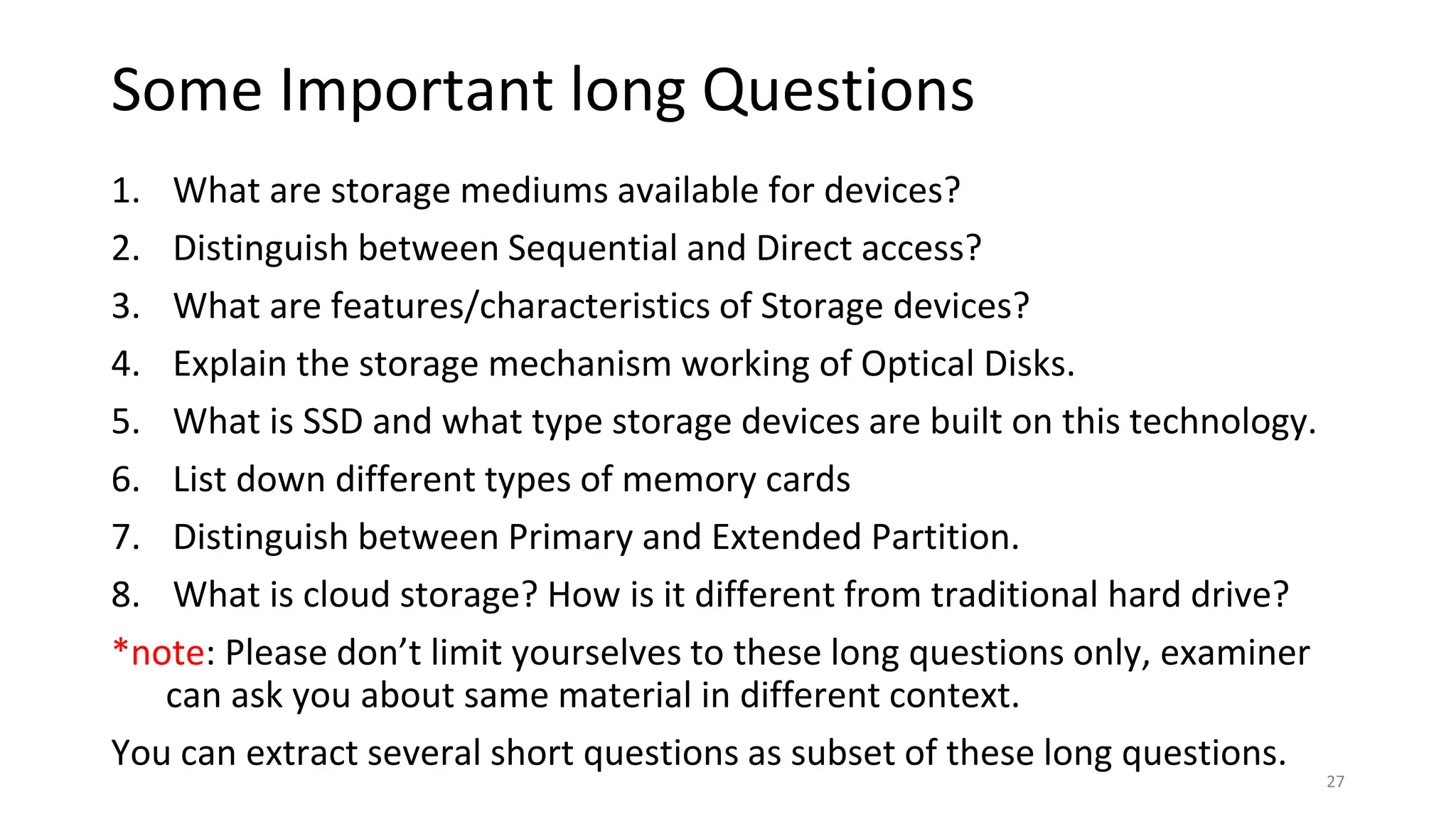 Some Important long Questions

1. What are storage mediums available for devices?
2. Distinguish between Sequential and Direct access?
3. What are features/characteristics of Storage devices?
4. Explain the storage mechanism working of Optical Disks.
5. What is SSD and what type storage devices are built on this technology.
6. List down different types of memory cards
7. Distinguish between Primary and Extended Partition.
8. What is cloud storage? How is it different from traditional hard drive?

*note: Please don't limit yourselves to these long questions only, examiner can ask you about same material in different context.

You can extract several short questions as subset of these long questions.

27